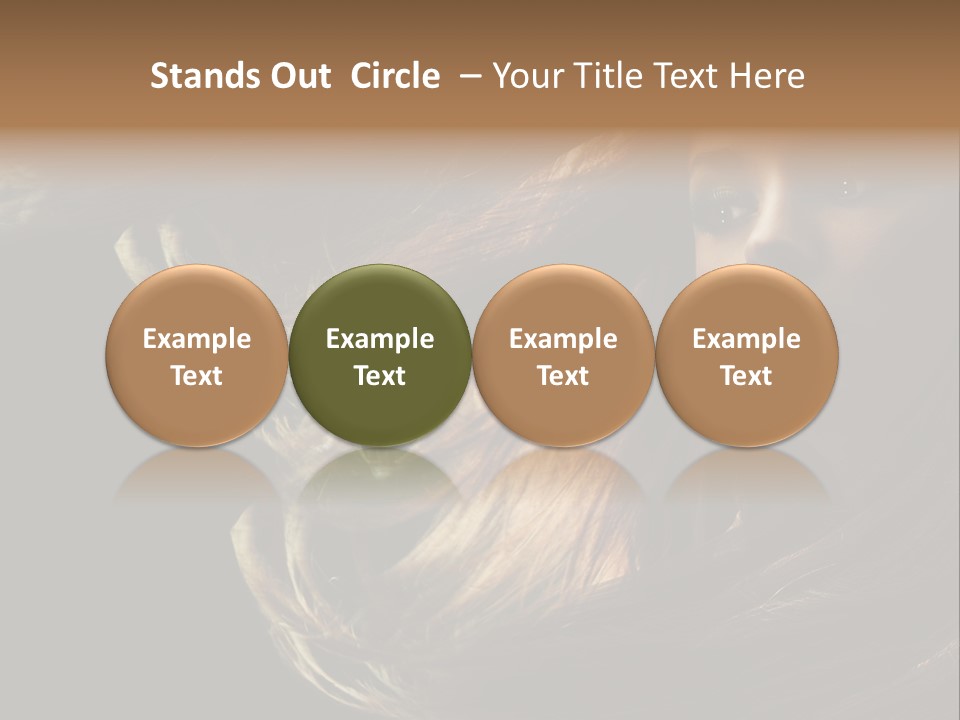 Stands Out Circle – Your Title Text Here

Example Text

Example Text

Example Text

Example Text